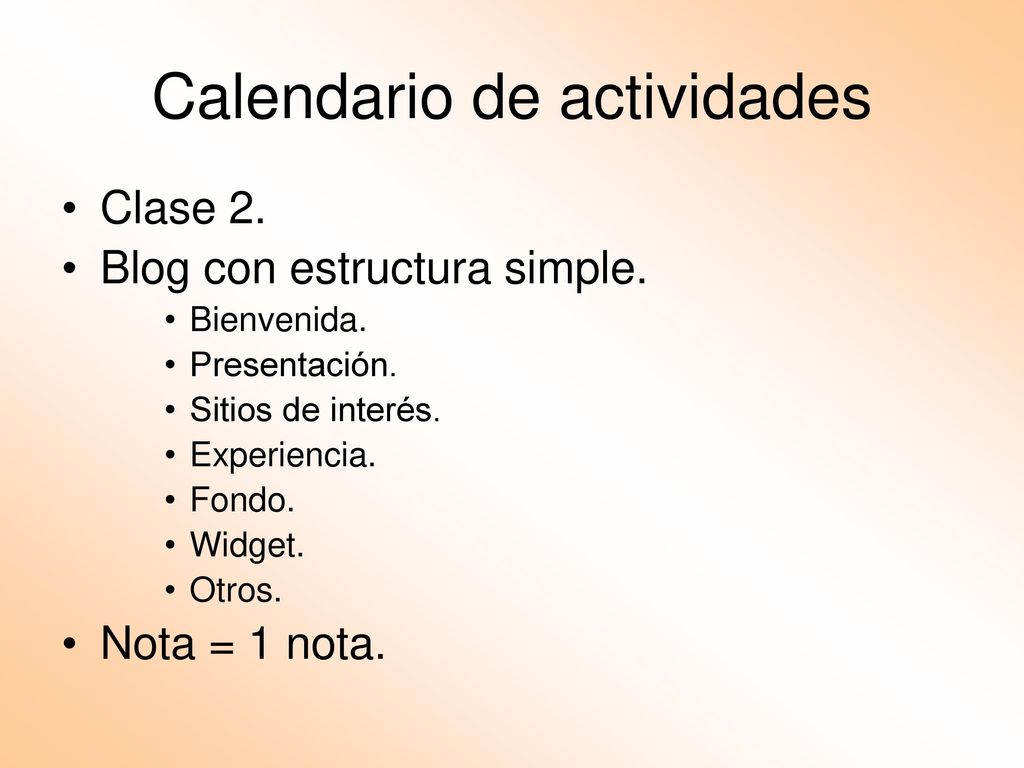 Calendario de actividades

• Clase 2.
• Blog con estructura simple.
  • Bienvenida.
  • Presentación.
  • Sitios de interés.
  • Experiencia.
  • Fondo.
  • Widget.
  • Otros.
• Nota = 1 nota.